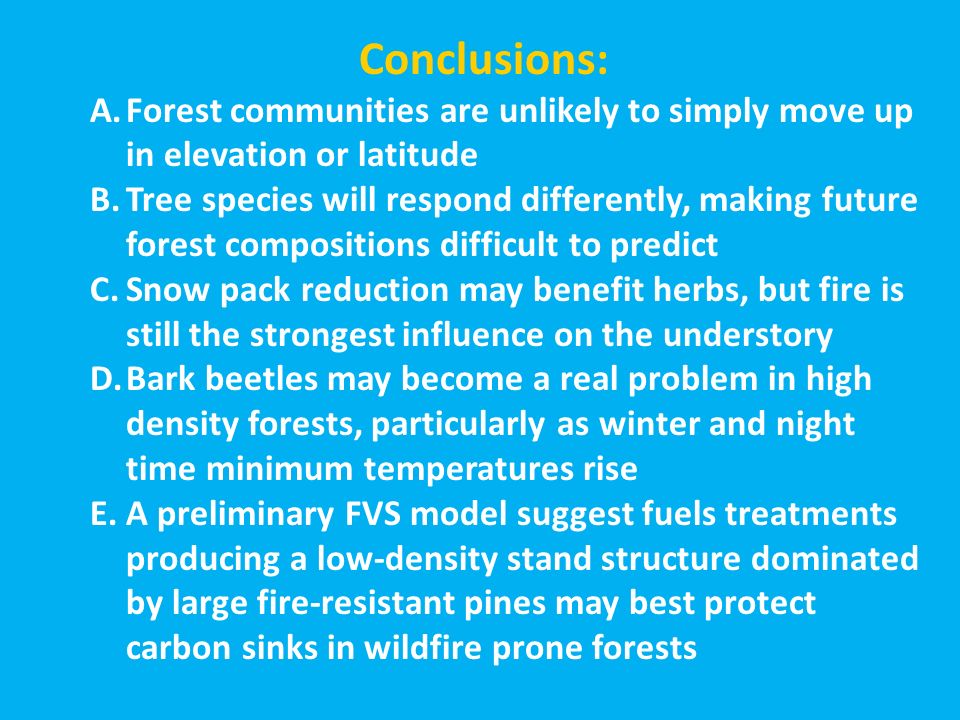 Conclusions:

A. Forest communities are unlikely to simply move up in elevation or latitude

B. Tree species will respond differently, making future forest compositions difficult to predict

C. Snow pack reduction may benefit herbs, but fire is still the strongest influence on the understory

D. Bark beetles may become a real problem in high density forests, particularly as winter and night time minimum temperatures rise

E. A preliminary FVS model suggest fuels treatments producing a low-density stand structure dominated by large fire-resistant pines may best protect carbon sinks in wildfire prone forests